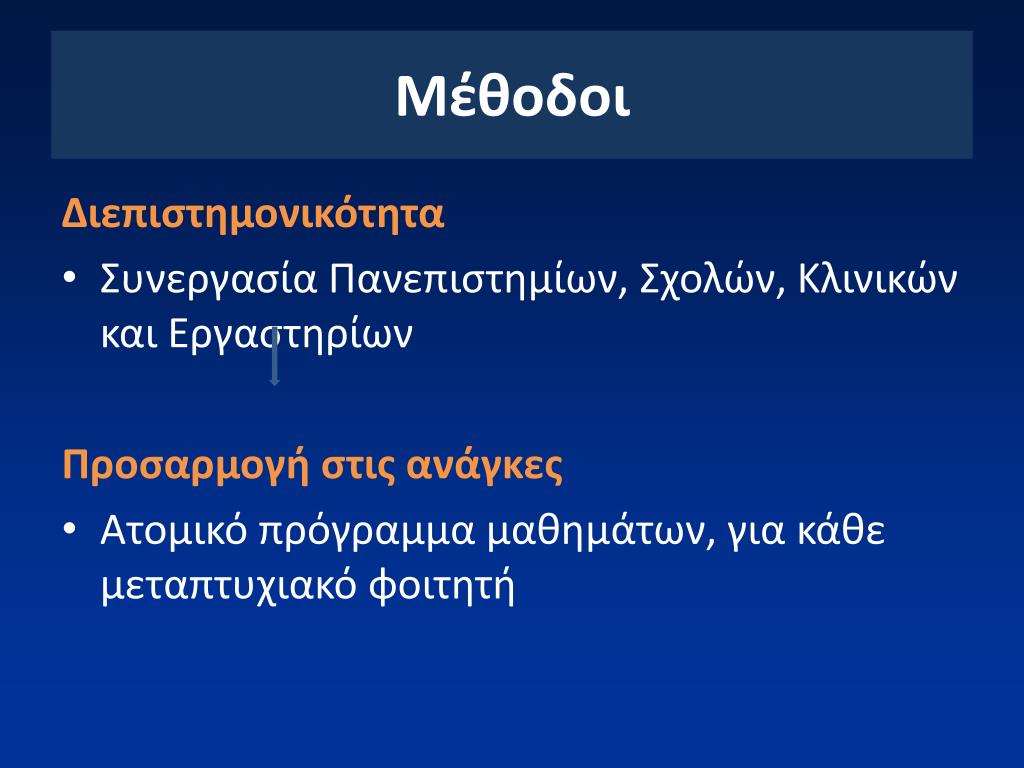 Μέθοδοι

Διεπιστημονικότητα

• Συνεργασία Πανεπιστημίων, Σχολών, Κλινικών και Εργαστηρίων

Προσαρμογή στις ανάγκες

• Ατομικό πρόγραμμα μαθημάτων, για κάθε μεταπτυχιακό φοιτητή